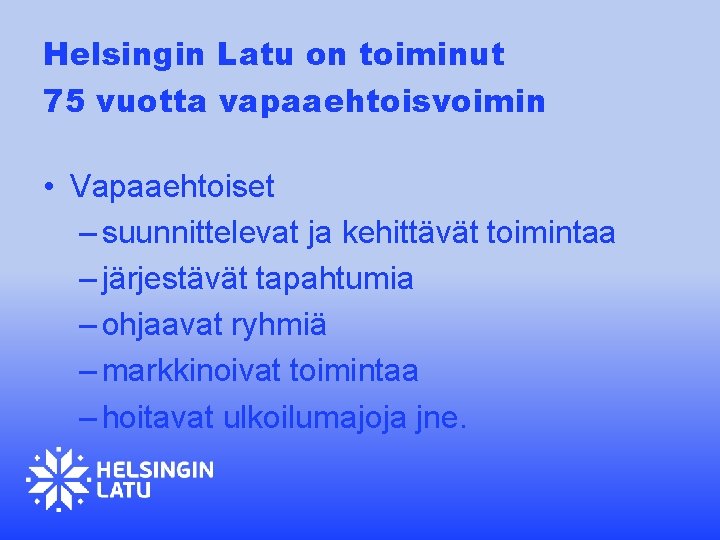 Helsingin Latu on toiminut 75 vuotta vapaaehtoisvoimin

• Vapaaehtoiset
– suunnittelevat ja kehittävät toimintaa
– järjestävät tapahtumia
– ohjaavat ryhmiä
– markkinoivat toimintaa
– hoitavat ulkoilumajoja jne.

HELSINGIN LATU